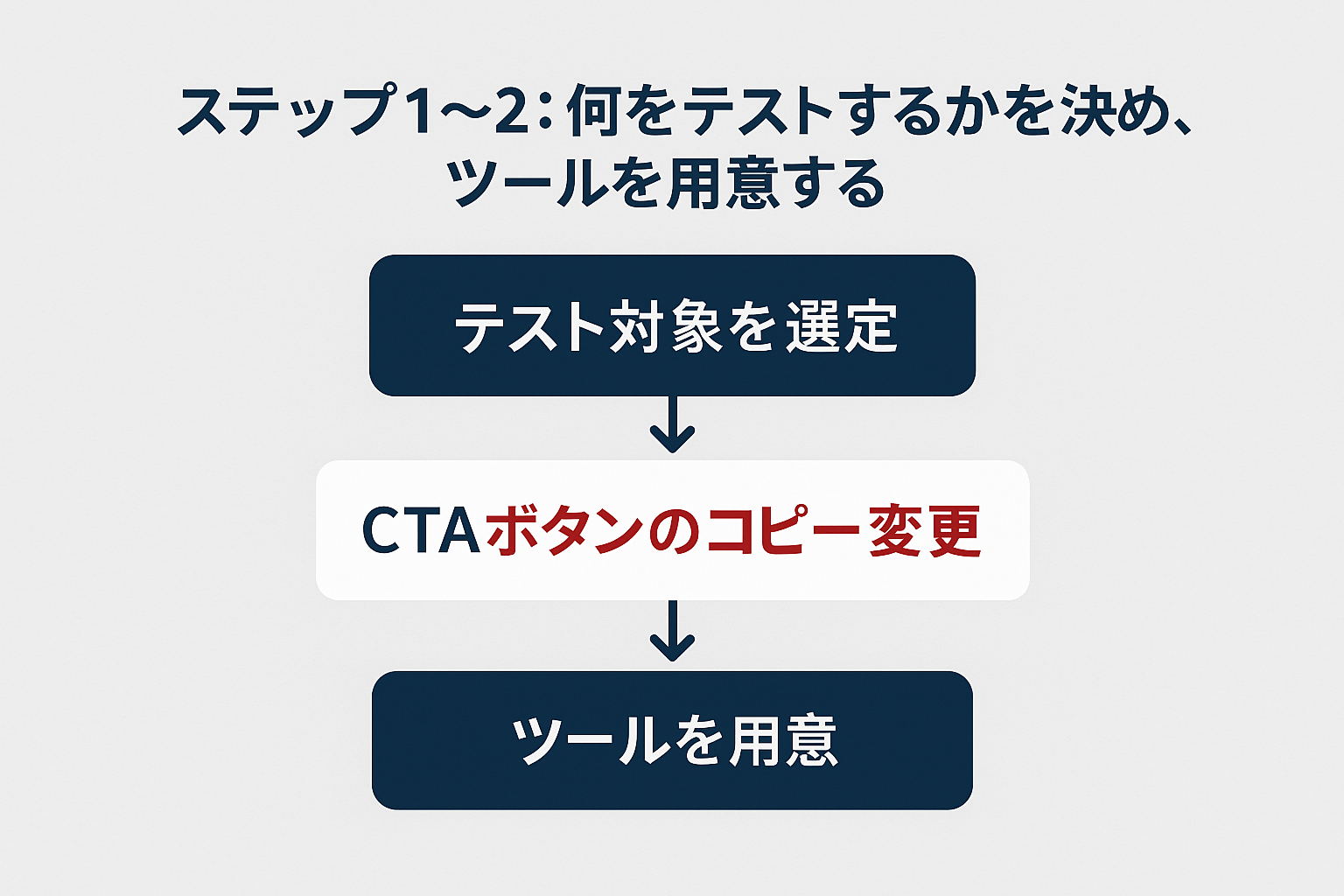 ステップ1〜2：何をテストするかを決め、ツールを用意する

テスト対象を選定

CTAボタンのコピー変更

ツールを用意